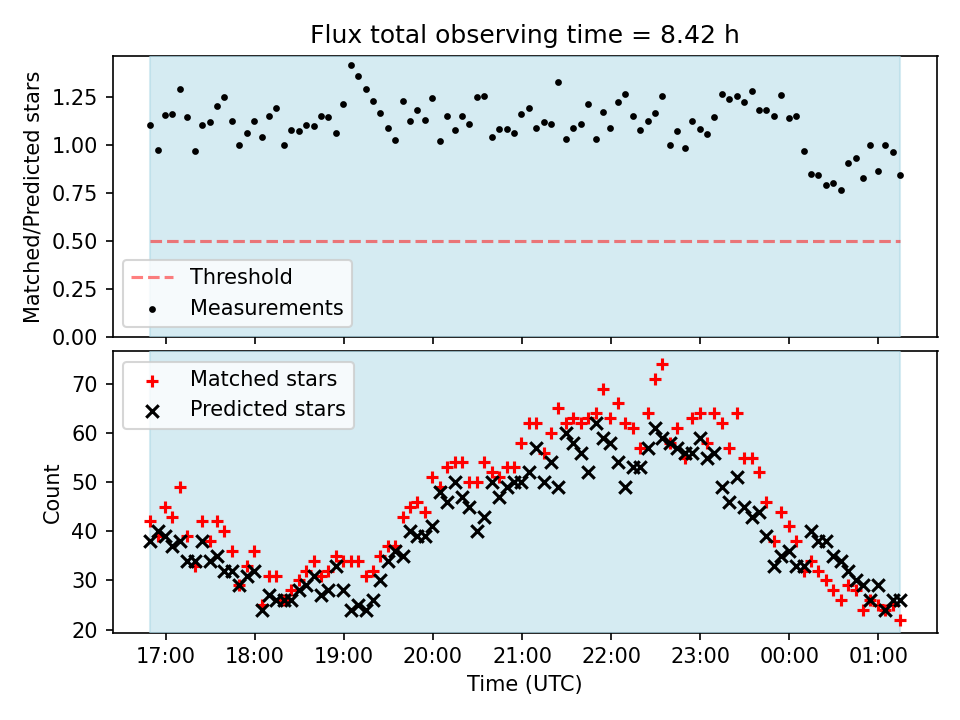 Flux total observing time = 8.42 h

Matched/Predicted stars

1.25
1.00
0.75
0.50
0.25
0.00

Threshold
Measurements

Matched stars
Predicted stars

Count

70
60
50
40
30
20

17:00
18:00
19:00
20:00
21:00
22:00
23:00
00:00
01:00

Time (UTC)